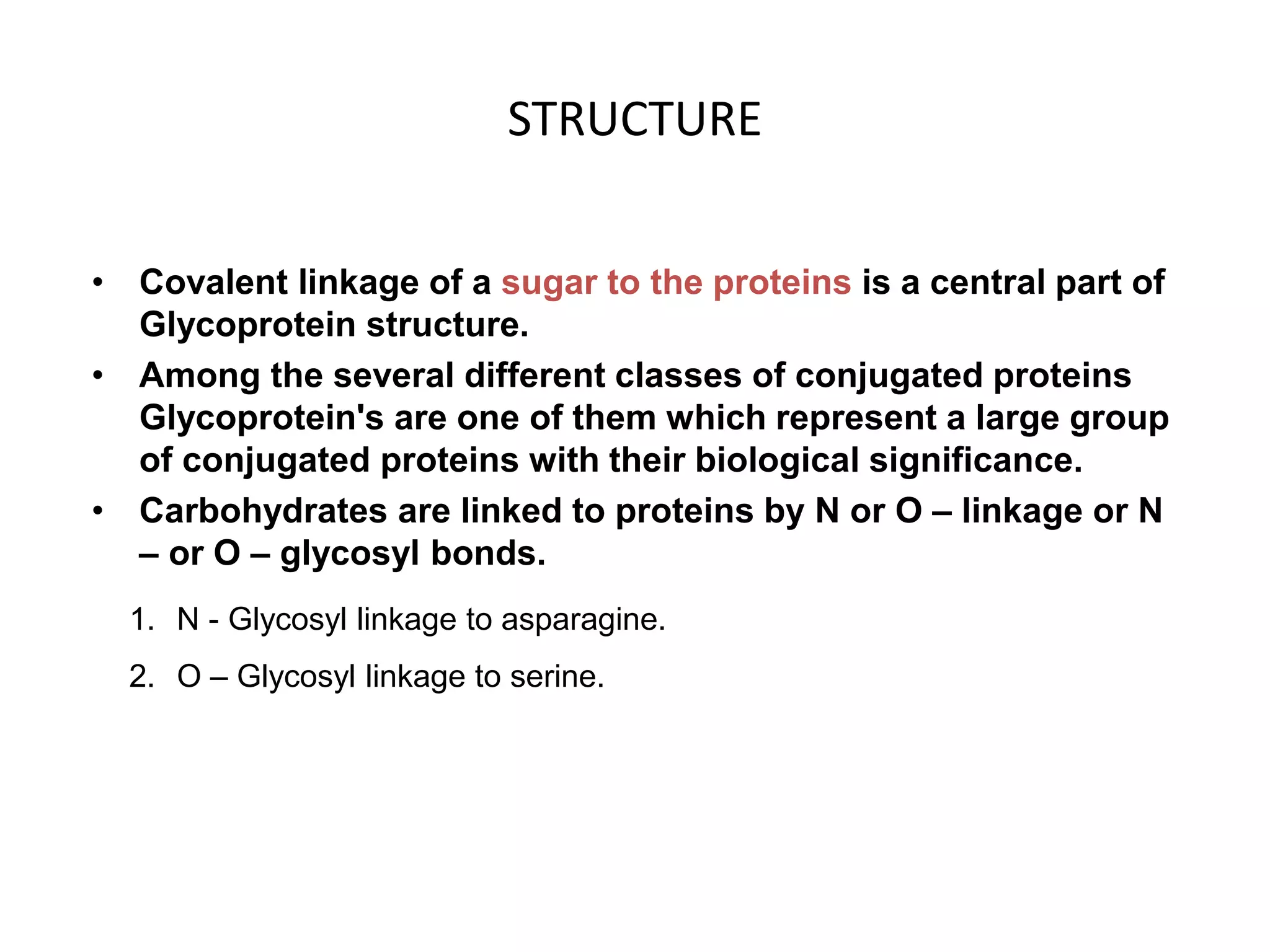 STRUCTURE

• Covalent linkage of a sugar to the proteins is a central part of Glycoprotein structure.
• Among the several different classes of conjugated proteins Glycoprotein's are one of them which represent a large group of conjugated proteins with their biological significance.
• Carbohydrates are linked to proteins by N or O – linkage or N – or O – glycosyl bonds.

1. N - Glycosyl linkage to asparagine.
2. O – Glycosyl linkage to serine.